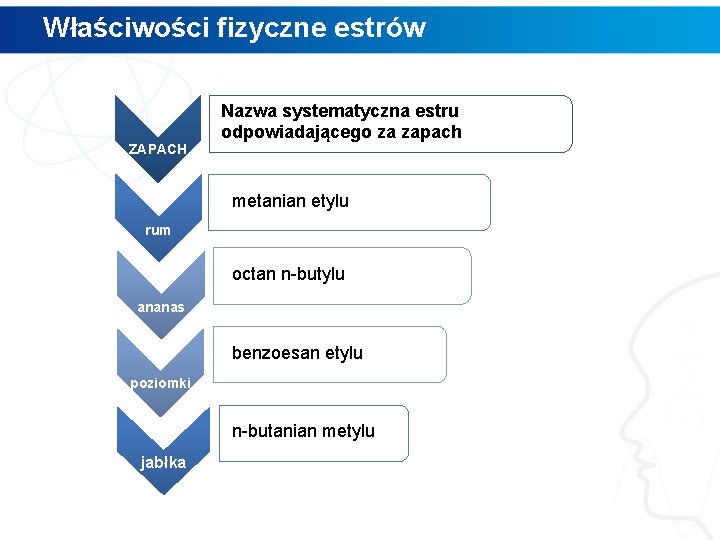 Właściwości fizyczne estrów

ZAPACH

Nazwa systematyczna estru odpowiadającego za zapach

rum

metanian etylu

ananas

octan n-butylu

poziomki

benzoesan etylu

jabłka

n-butanian metylu